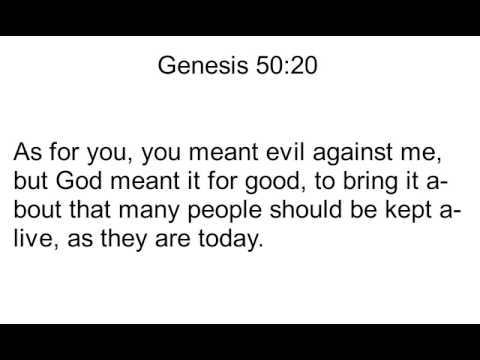 Genesis 50:20

As for you, you meant evil against me, but God meant it for good, to bring it about that many people should be kept alive, as they are today.